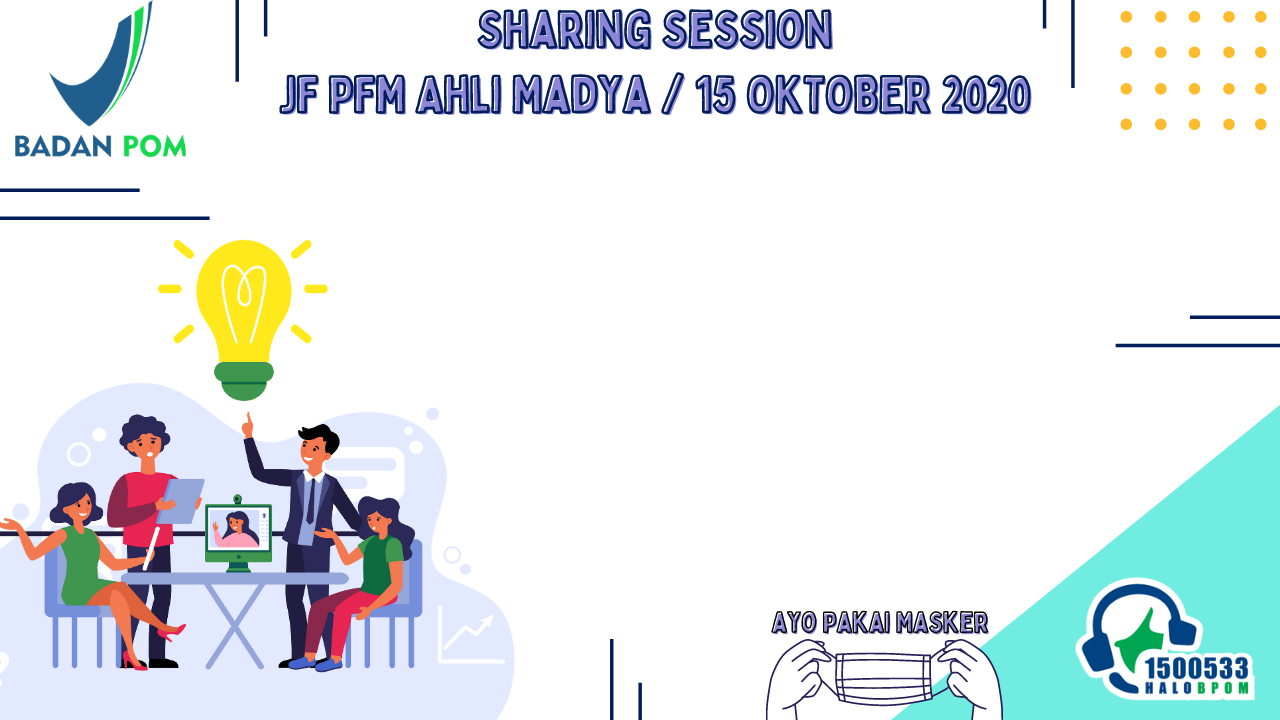 BADAN POM

SHARING SESSION
JF PFM AHLI MADYA / 15 OKTOBER 2020

AYO PAKAI MASKER

1500533
HALOBPOM